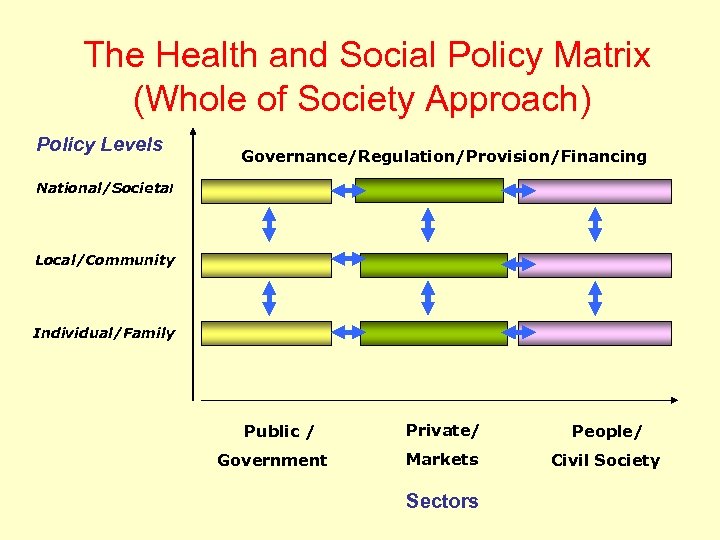 The Health and Social Policy Matrix
(Whole of Society Approach)

Policy Levels

Governance/Regulation/Provision/Financing

National/Societal

Local/Community

Individual/Family

Public / Government

Private/ Markets

People/ Civil Society

Sectors